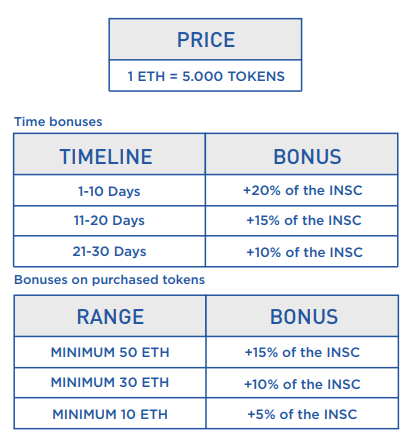 | PRICE |
|---|
| 1 ETH = 5.000 TOKENS |

Time bonuses

| TIMELINE | BONUS |
|---|---|
| 1-10 Days | +20% of the INSC |
| 11-20 Days | +15% of the INSC |
| 21-30 Days | +10% of the INSC |

Bonuses on purchased tokens

| RANGE | BONUS |
|---|---|
| MINIMUM 50 ETH | +15% of the INSC |
| MINIMUM 30 ETH | +10% of the INSC |
| MINIMUM 10 ETH | +5% of the INSC |